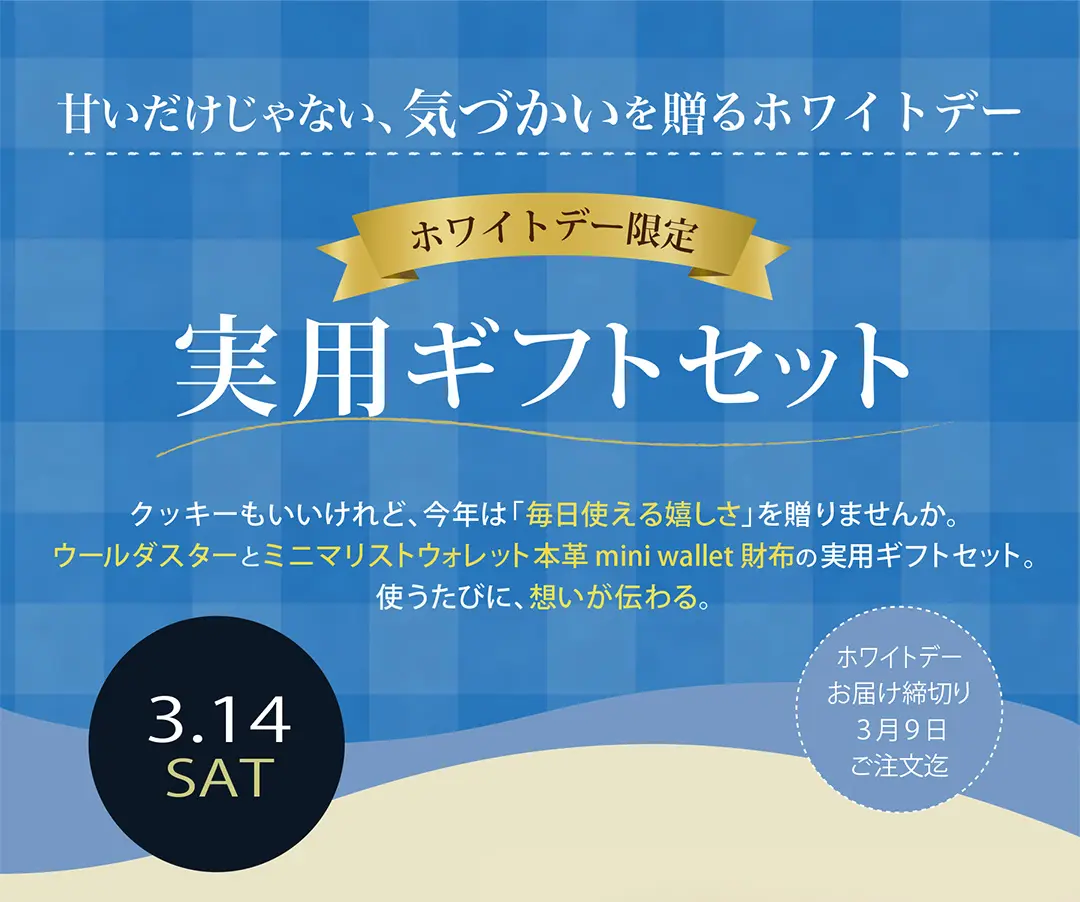 甘いだけじゃない、気づかいを贈るホワイトデー

ホワイトデー限定

実用ギフトセット

クッキーもいいけれど、今年は「毎日使える嬉しさ」を贈りませんか。
ウールダスターとミニマリストウォレット本革 mini wallet 財布の実用ギフトセット。
使うたびに、想いが伝わる。

3.14
SAT

ホワイトデー
お届け締切り
3月9日
ご注文迄